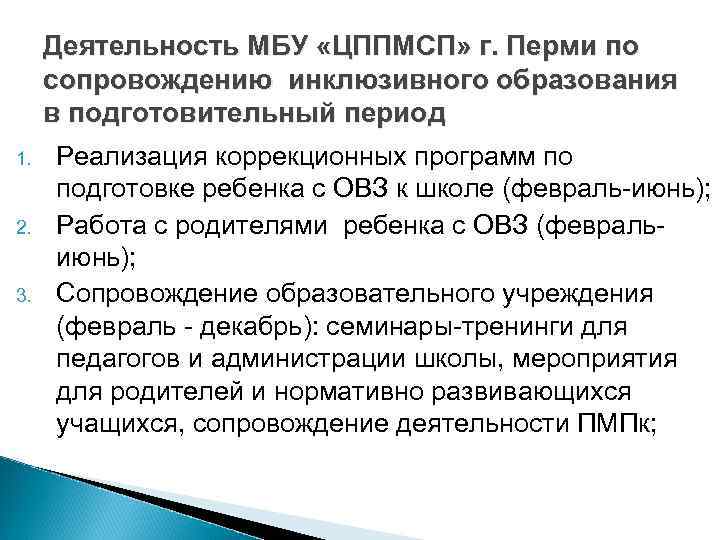 Деятельность МБУ «ЦППМСП» г. Перми по сопровождению инклюзивного образования в подготовительный период

1. Реализация коррекционных программ по подготовке ребенка с ОВЗ к школе (февраль-июнь);
2. Работа с родителями ребенка с ОВЗ (февраль-июнь);
3. Сопровождение образовательного учреждения (февраль - декабрь): семинары-тренинги для педагогов и администрации школы, мероприятия для родителей и нормативно развивающихся учащихся, сопровождение деятельности ПМПк;